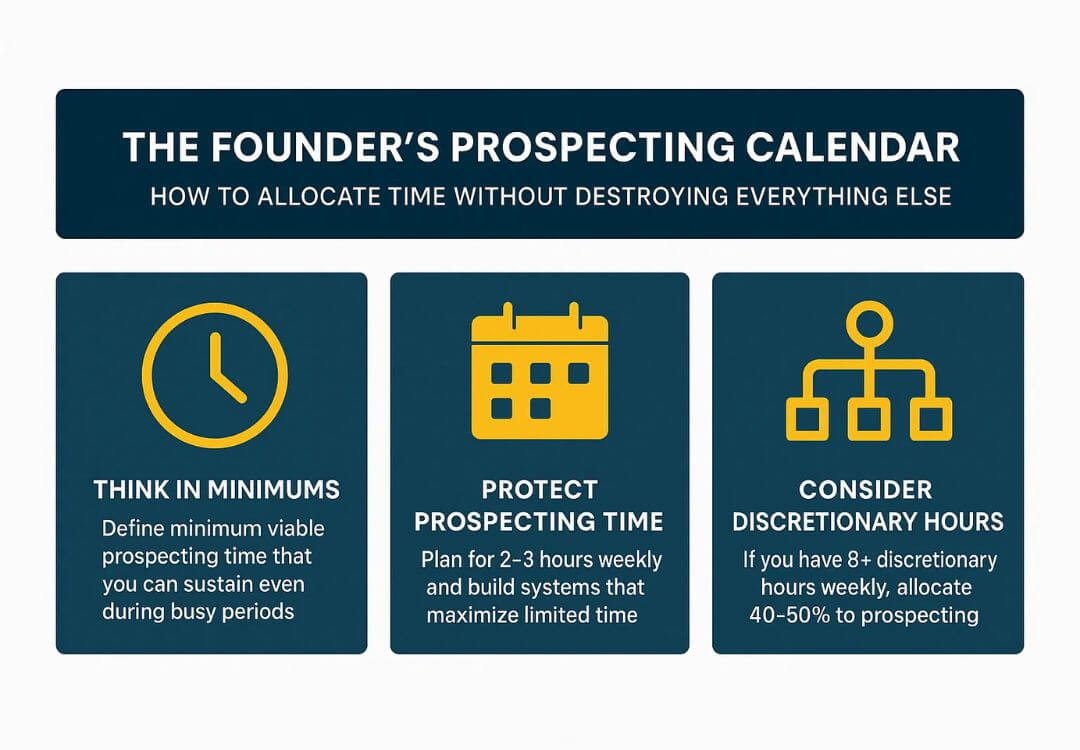 THE FOUNDER'S PROSPECTING CALENDAR

HOW TO ALLOCATE TIME WITHOUT DESTROYING EVERYTHING ELSE

THINK IN MINIMUMS

Define minimum viable prospecting time that you can sustain even during busy periods

PROTECT PROSPECTING TIME

Plan for 2–3 hours weekly and build systems that maximize limited time

CONSIDER DISCRETIONARY HOURS

If you have 8+ discretionary hours weekly, allocate 40–50% to prospecting